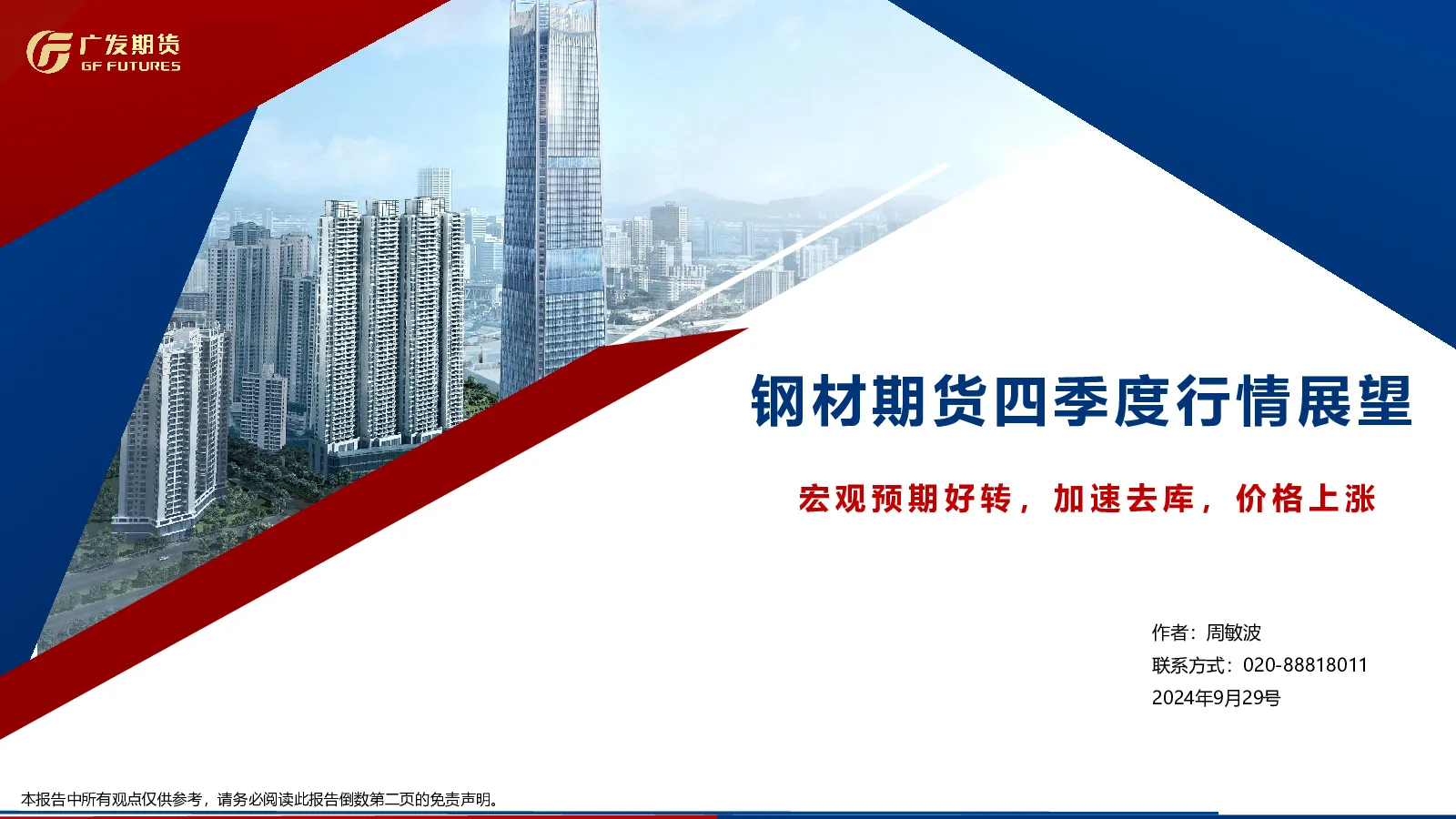 广发期货
GF FUTURES

钢材期货四季度行情展望

宏观预期好转，加速去库，价格上涨

作者：周敏波
联系方式：020-88818011
2024年9月29号

本报告中所有观点仅供参考，请务必阅读此报告倒数第二页的免责声明。